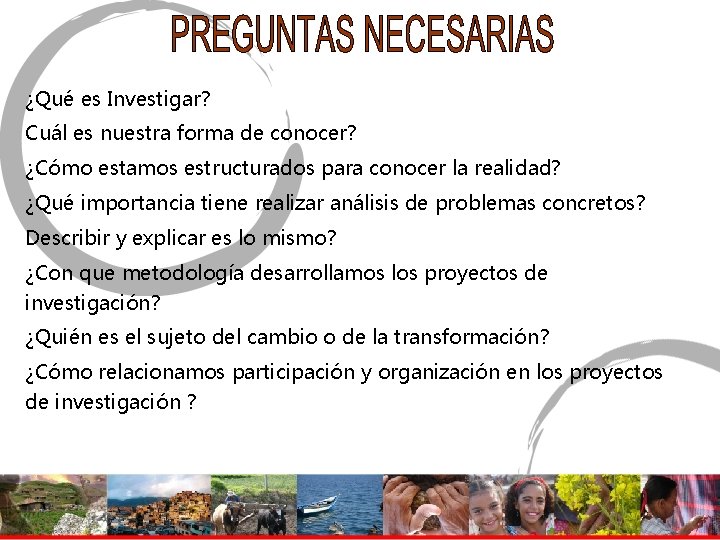 PREGUNTAS NECESARIAS

¿Qué es Investigar?

Cuál es nuestra forma de conocer?

¿Cómo estamos estructurados para conocer la realidad?

¿Qué importancia tiene realizar análisis de problemas concretos?

Describir y explicar es lo mismo?

¿Con que metodología desarrollamos los proyectos de investigación?

¿Quién es el sujeto del cambio o de la transformación?

¿Cómo relacionamos participación y organización en los proyectos de investigación ?